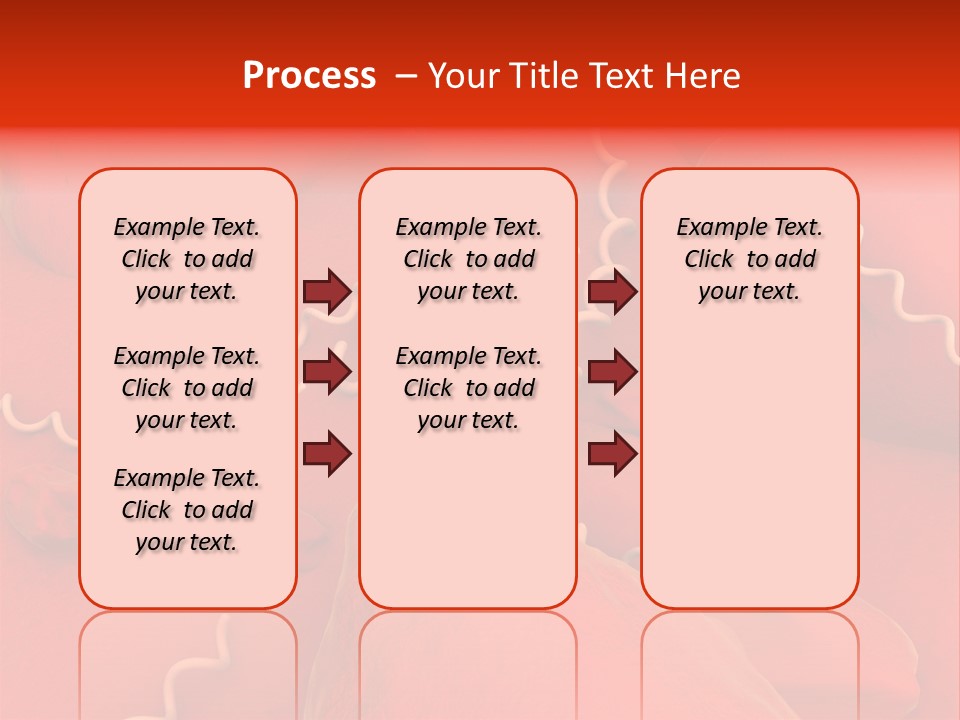 Process – Your Title Text Here

Example Text. Click to add your text.

Example Text. Click to add your text.

Example Text. Click to add your text.

Example Text. Click to add your text.

Example Text. Click to add your text.

Example Text. Click to add your text.